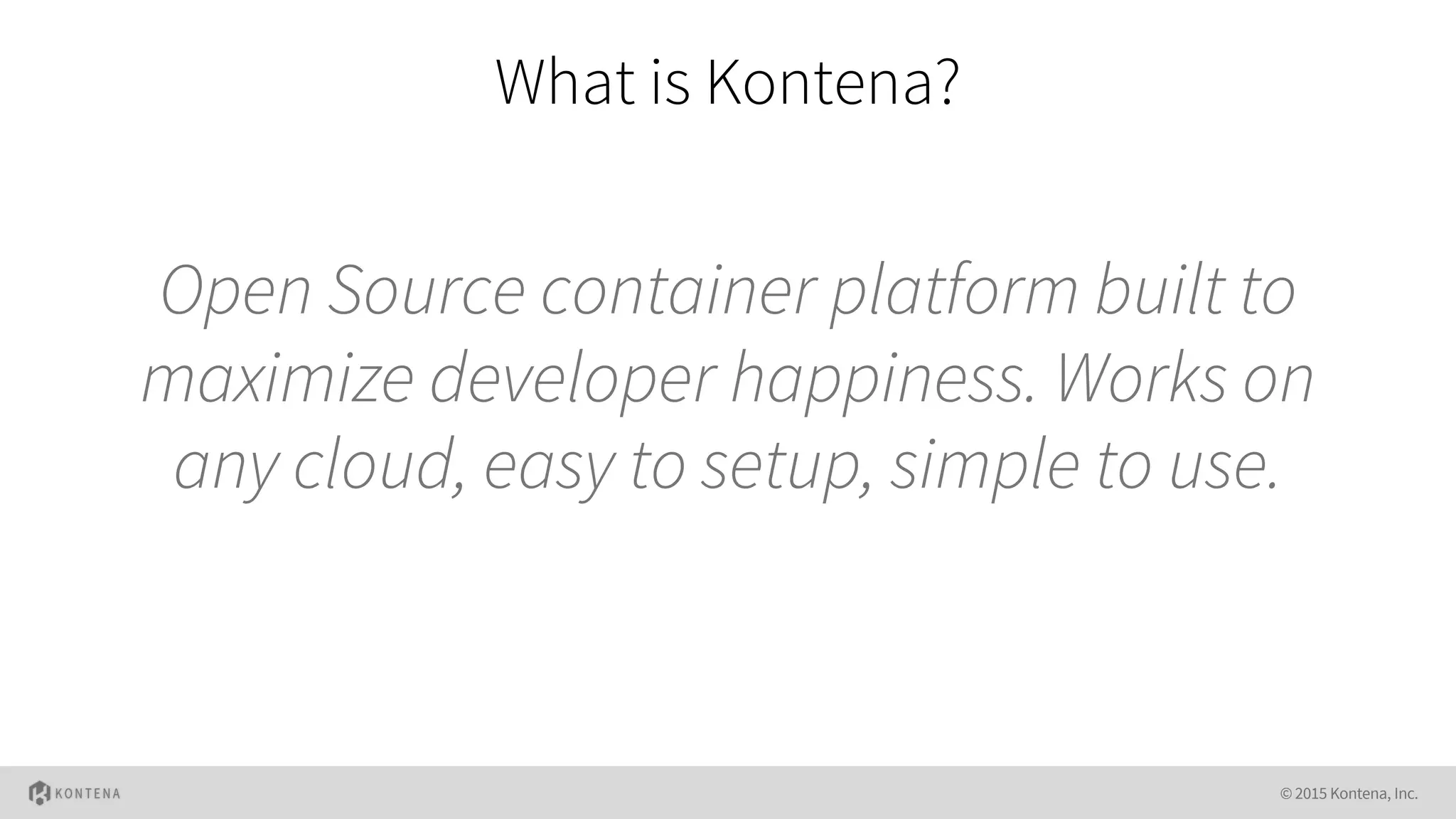 What is Kontena?

Open Source container platform built to maximize developer happiness. Works on any cloud, easy to setup, simple to use.

KONTENA

© 2015 Kontena, Inc.